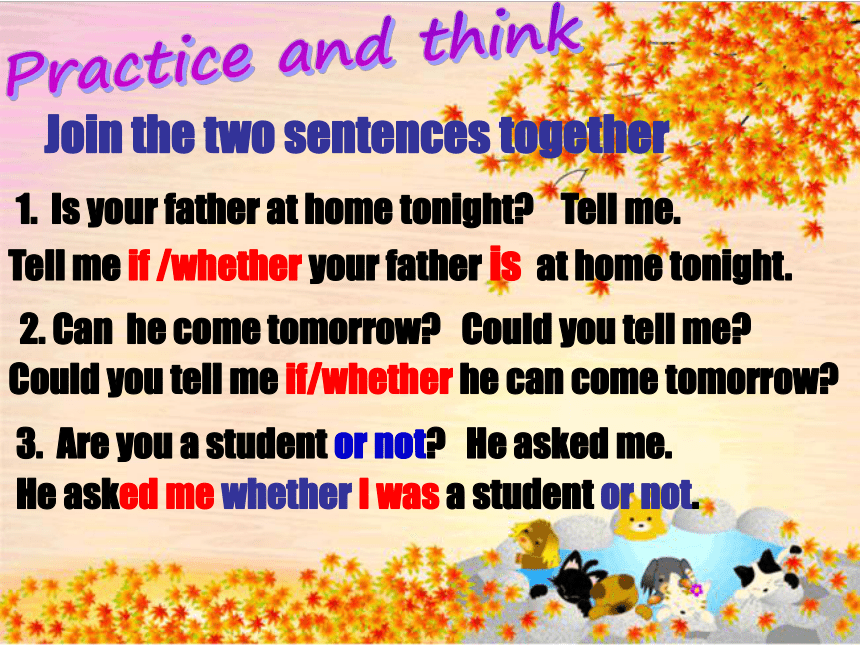 Practice and think

Join the two sentences together

1. Is your father at home tonight? Tell me.

Tell me if /whether your father is at home tonight.

2. Can he come tomorrow? Could you tell me?

Could you tell me if/whether he can come tomorrow?

3. Are you a student or not? He asked me.

He asked me whether I was a student or not.